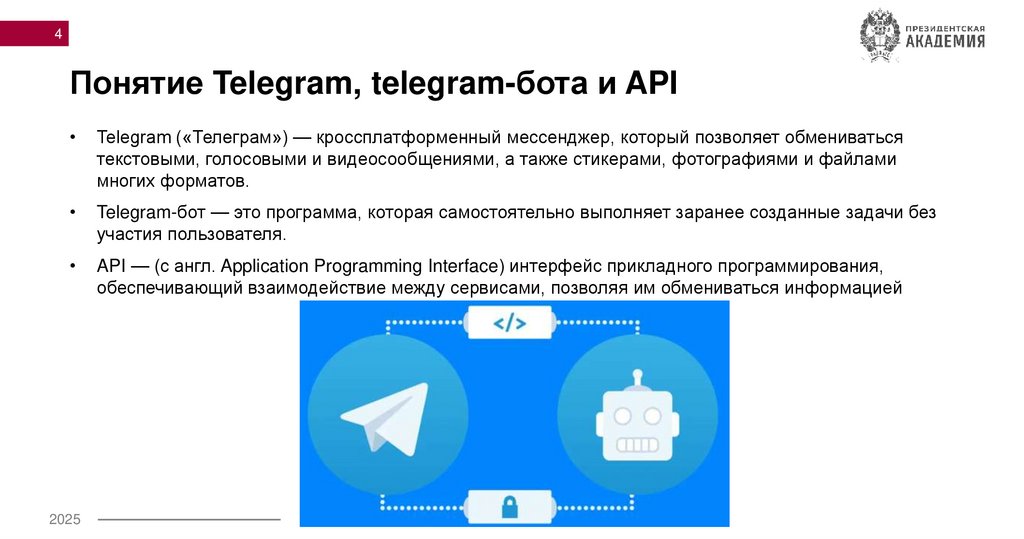 4

ПРЕЗИДЕНТСКАЯ
АКАДЕМИЯ

Понятие Telegram, telegram-бота и API

• Telegram («Телеграм») — кроссплатформенный мессенджер, который позволяет обмениваться текстовыми, голосовыми и видеосообщениями, а также стикерами, фотографиями и файлами многих форматов.

• Telegram-бот — это программа, которая самостоятельно выполняет заранее созданные задачи без участия пользователя.

• API — (с англ. Application Programming Interface) интерфейс прикладного программирования, обеспечивающий взаимодействие между сервисами, позволяя им обмениваться информацией

</>

2025